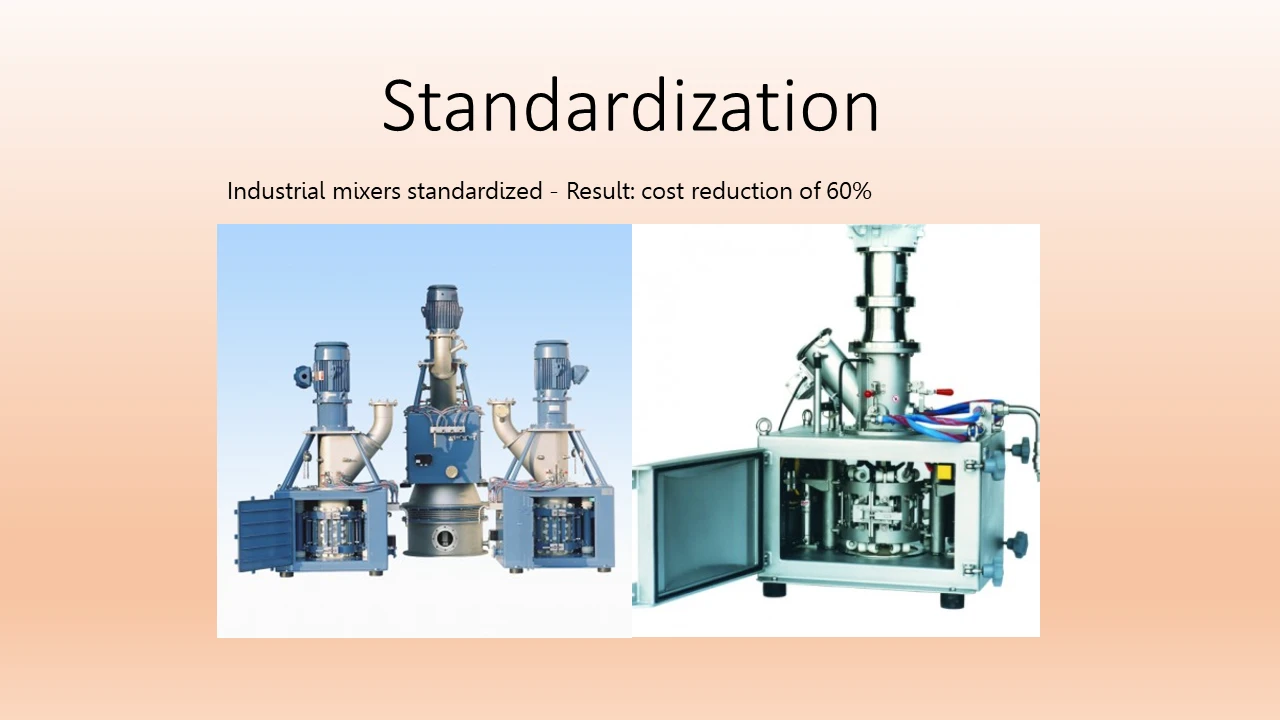 Standardization

Industrial mixers standardized - Result: cost reduction of 60%